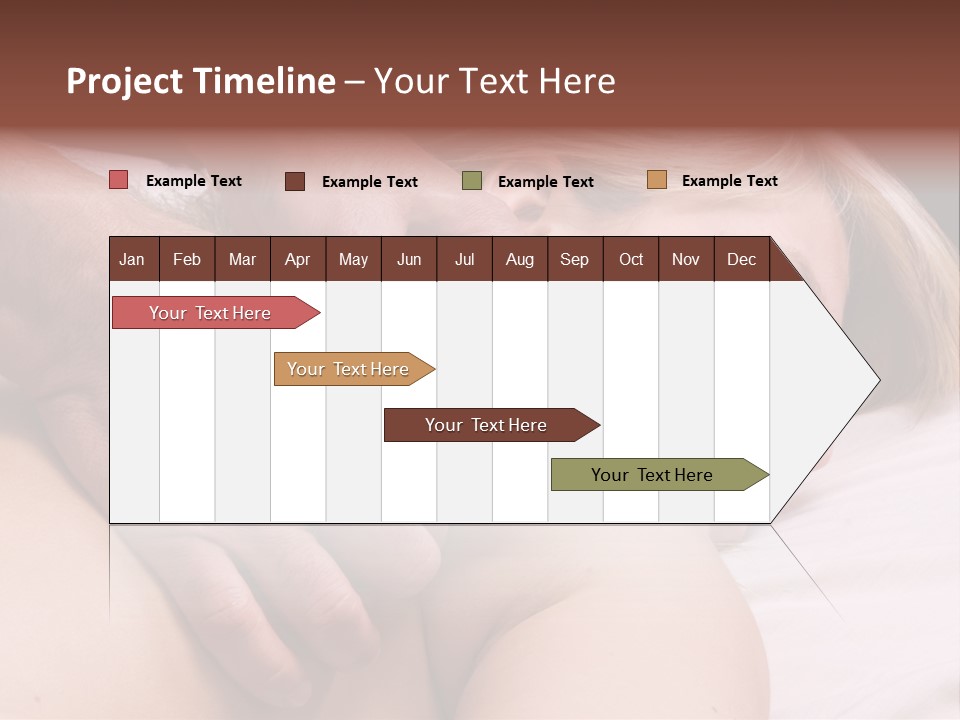 Project Timeline – Your Text Here

Example Text Example Text Example Text Example Text

| Jan | Feb | Mar | Apr | May | Jun | Jul | Aug | Sep | Oct | Nov | Dec |
|---|---|---|---|---|---|---|---|---|---|---|---|

Your Text Here

Your Text Here

Your Text Here

Your Text Here